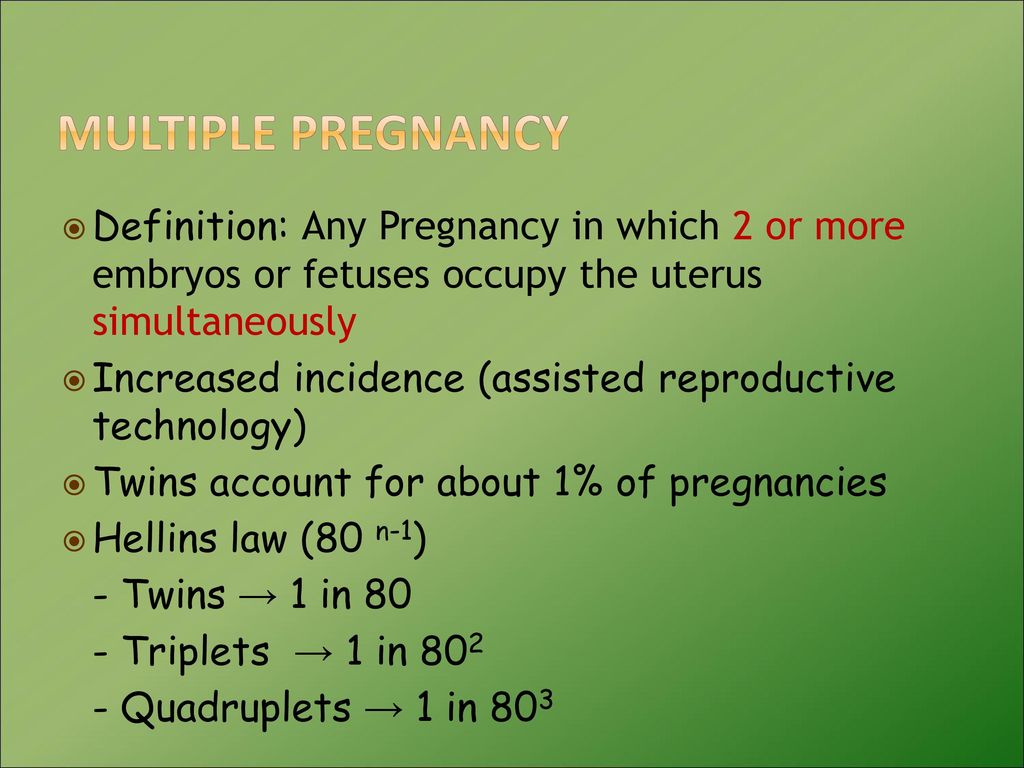 MULTIPLE PREGNANCY

Definition: Any Pregnancy in which 2 or more embryos or fetuses occupy the uterus simultaneously

Increased incidence (assisted reproductive technology)

Twins account for about 1% of pregnancies

Hellins law ($80^{n-1}$)

- Twins → 1 in 80

- Triplets → 1 in $80^2$

- Quadruplets → 1 in $80^3$